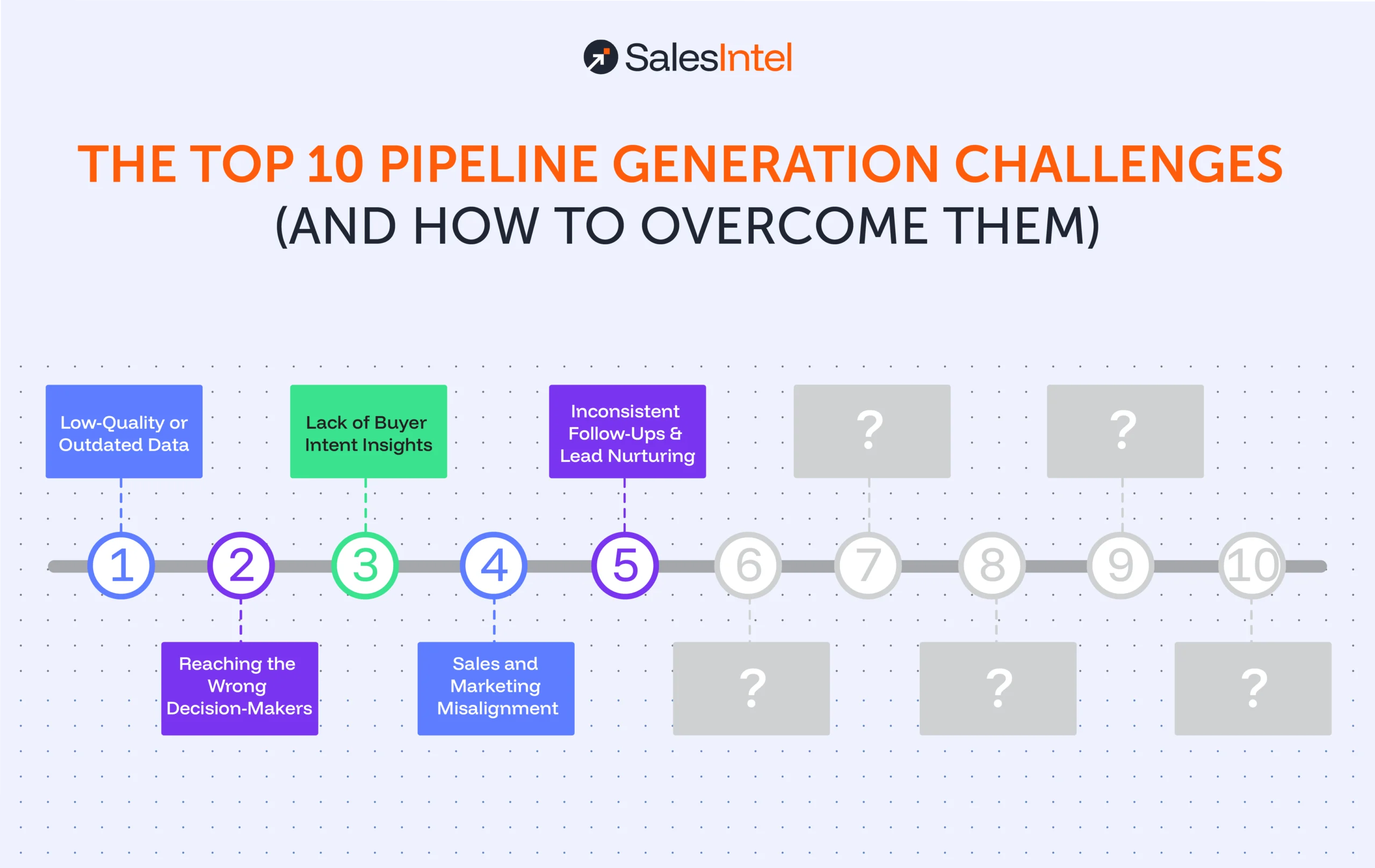 SalesIntel

THE TOP 10 PIPELINE GENERATION CHALLENGES
(AND HOW TO OVERCOME THEM)

Low-Quality or Outdated Data

Lack of Buyer Intent Insights

Inconsistent Follow-Ups & Lead Nurturing

?

?

1 2 3 4 5 6 7 8 9 10

Reaching the Wrong Decision-Makers

Sales and Marketing Misalignment

?

?

?